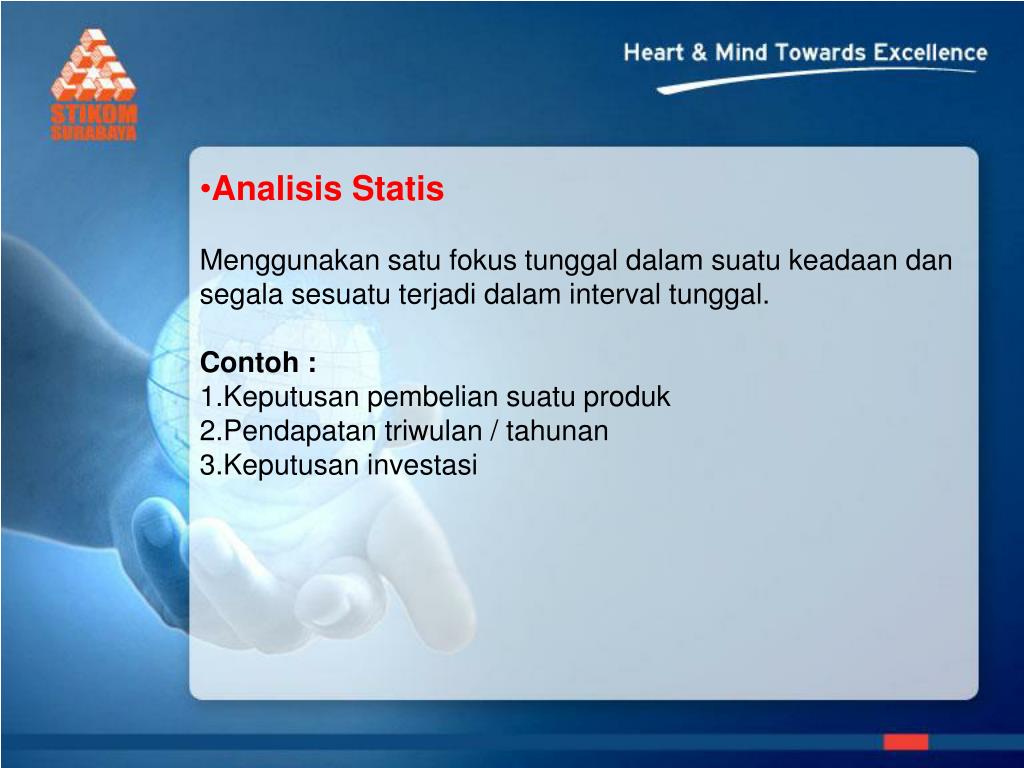 STIKOM
SURABAYA

Heart & Mind Towards Excellence

•Analisis Statis

Menggunakan satu fokus tunggal dalam suatu keadaan dan segala sesuatu terjadi dalam interval tunggal.

Contoh :
1.Keputusan pembelian suatu produk
2.Pendapatan triwulan / tahunan
3.Keputusan investasi